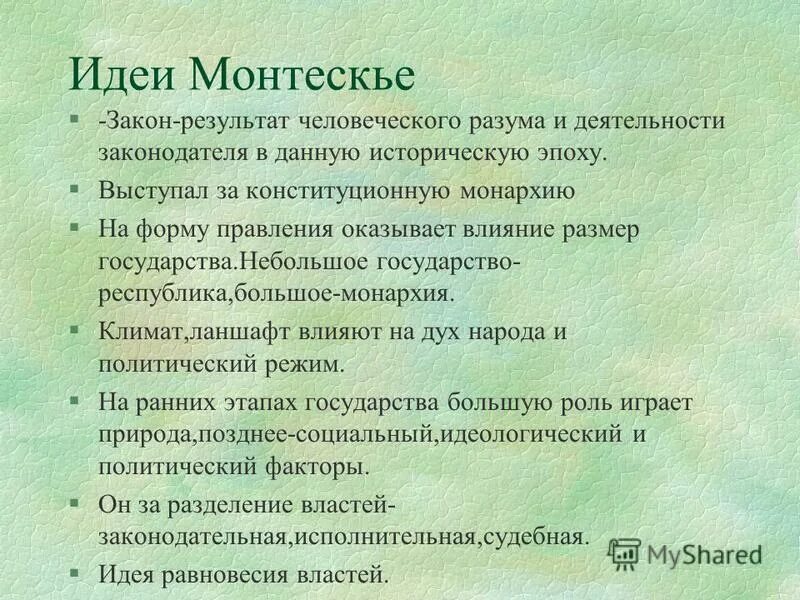 Идеи Монтескье

§ -Закон-результат человеческого разума и деятельности законодателя в данную историческую эпоху.

§ Выступал за конституционную монархию

§ На форму правления оказывает влияние размер государства.Небольшое государство-республика,большое-монархия.

§ Климат,ланшафт влияют на дух народа и политический режим.

§ На ранних этапах государства большую роль играет природа,позднее-социальный,идеологический и политический факторы.

§ Он за разделение властей-законодательная,исполнительная,судебная.

§ Идея равновесия властей.

MyShared